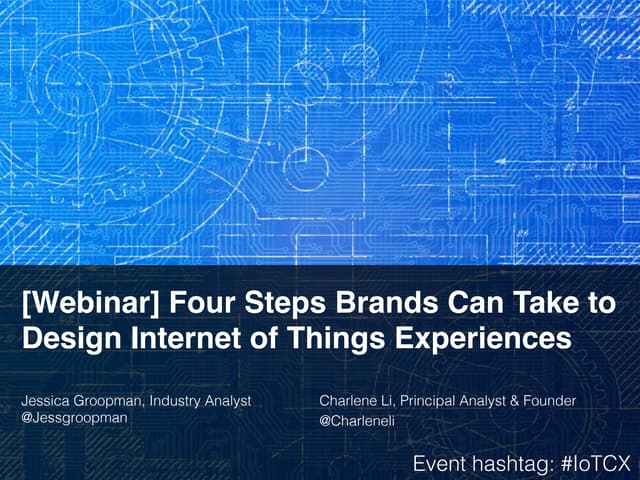 [Webinar] Four Steps Brands Can Take to Design Internet of Things Experiences

Jessica Groopman, Industry Analyst
@Jessgroopman

Charlene Li, Principal Analyst & Founder
@Charleneli

Event hashtag: #IoTCX